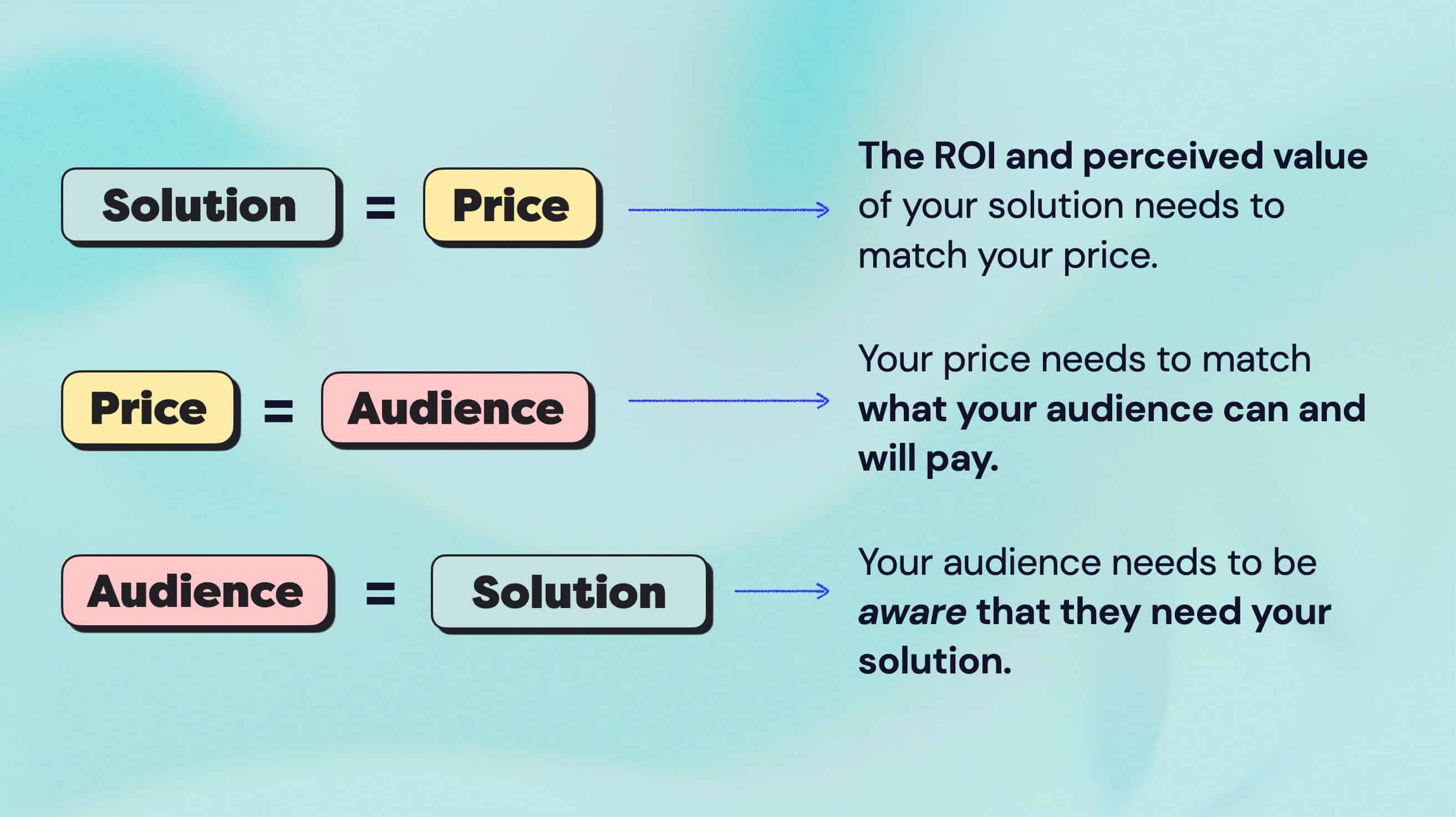 Solution = Price

The ROI and perceived value of your solution needs to match your price.

Price = Audience

Your price needs to match what your audience can and will pay.

Audience = Solution

Your audience needs to be aware that they need your solution.